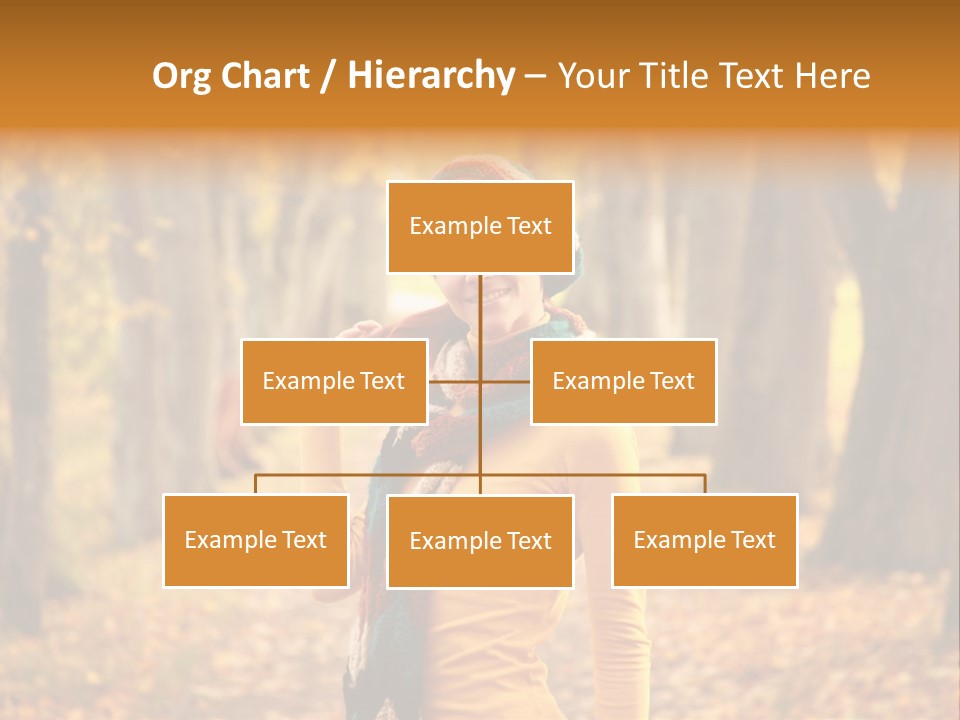 Org Chart / Hierarchy – Your Title Text Here

Example Text

Example Text

Example Text

Example Text

Example Text

Example Text